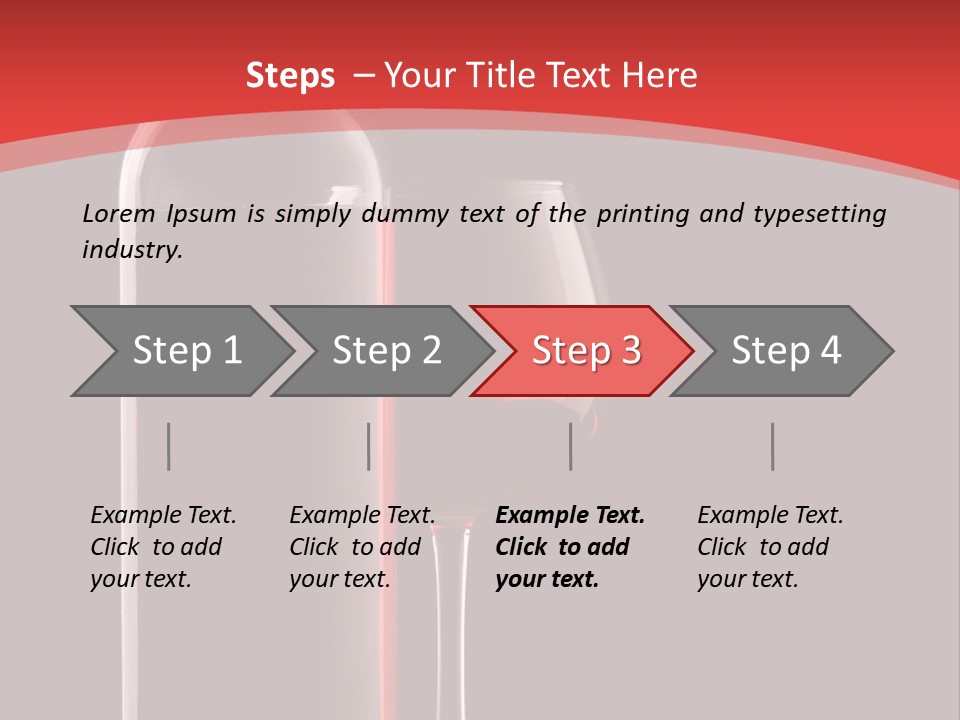 Steps – Your Title Text Here

Lorem Ipsum is simply dummy text of the printing and typesetting industry.

Step 1

Step 2

Step 3

Step 4

Example Text. Click to add your text.

Example Text. Click to add your text.

Example Text. Click to add your text.

Example Text. Click to add your text.